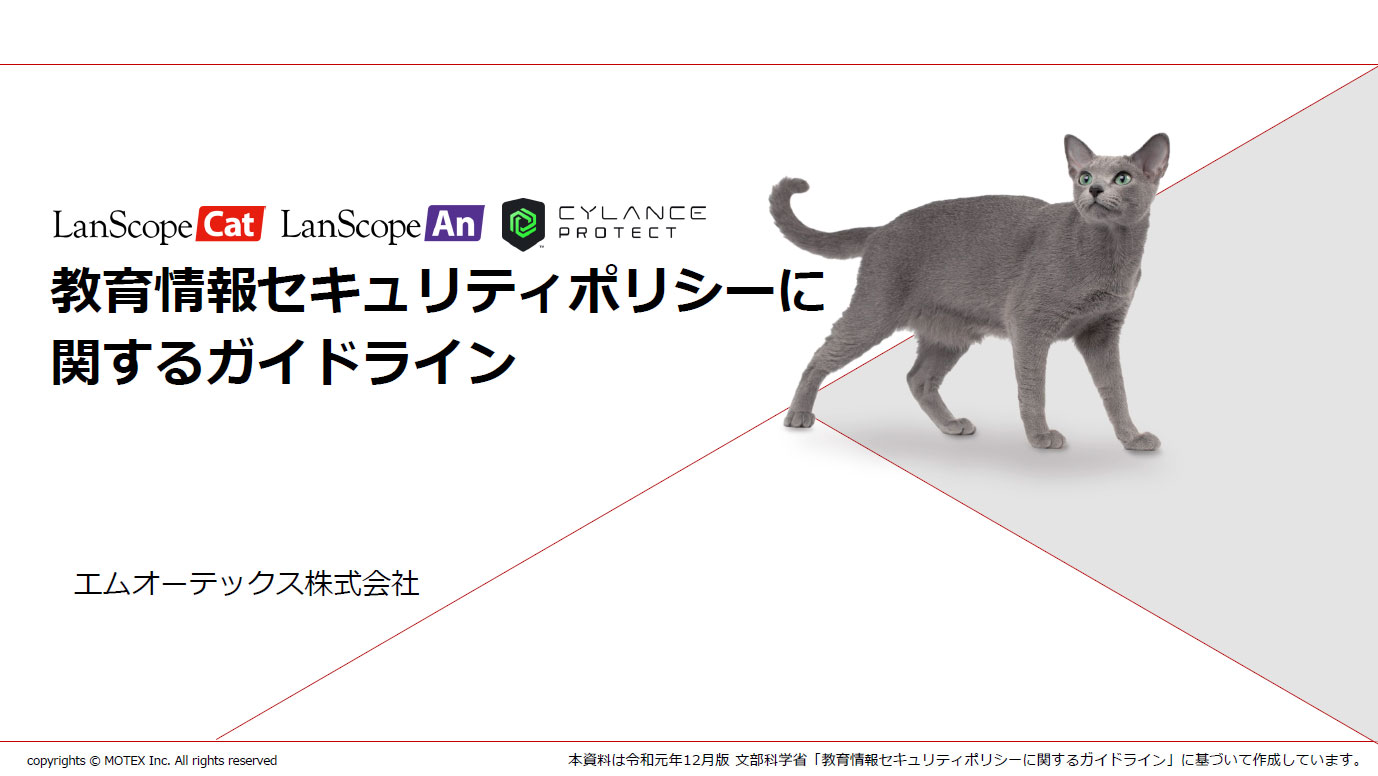 LanScope Cat LanScope An CYLANCE PROTECT

教育情報セキュリティポリシーに関するガイドライン

エムオーテックス株式会社

copyrights © MOTEX Inc. All rights reserved

本資料は令和元年12月版 文部科学省「教育情報セキュリティポリシーに関するガイドライン」に基づいて作成しています。